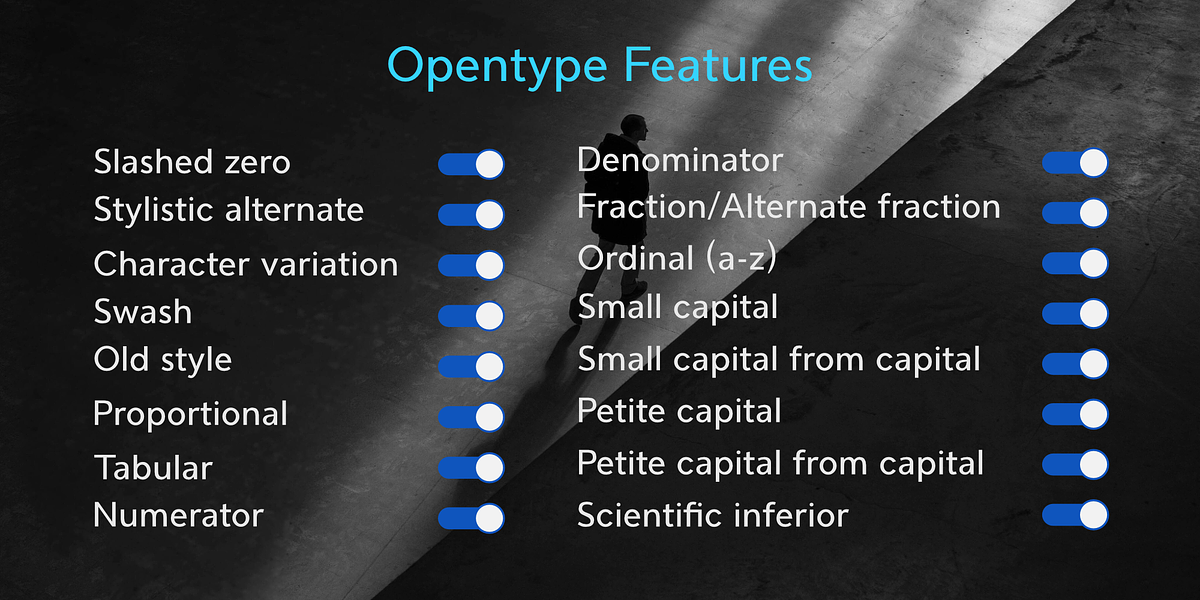 Opentype Features

Slashed zero
Stylistic alternate
Character variation
Swash
Old style
Proportional
Tabular
Numerator

Denominator
Fraction/Alternate fraction
Ordinal (a-z)
Small capital
Small capital from capital
Petite capital
Petite capital from capital
Scientific inferior